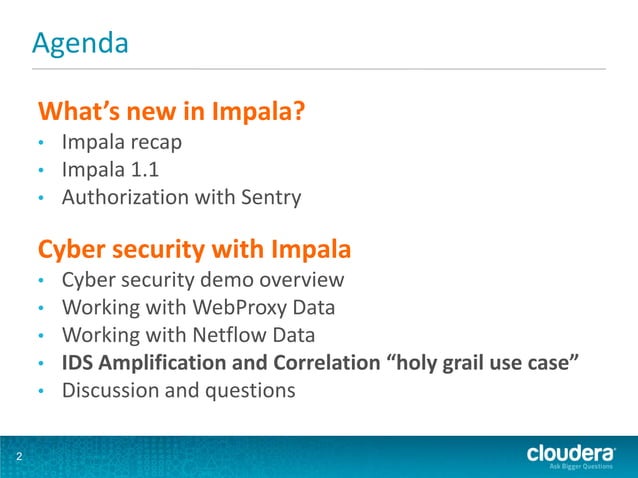 Agenda

What's new in Impala?
• Impala recap
• Impala 1.1
• Authorization with Sentry

Cyber security with Impala
• Cyber security demo overview
• Working with WebProxy Data
• Working with Netflow Data
• IDS Amplification and Correlation "holy grail use case"
• Discussion and questions

2

cloudera
Ask Bigger Questions